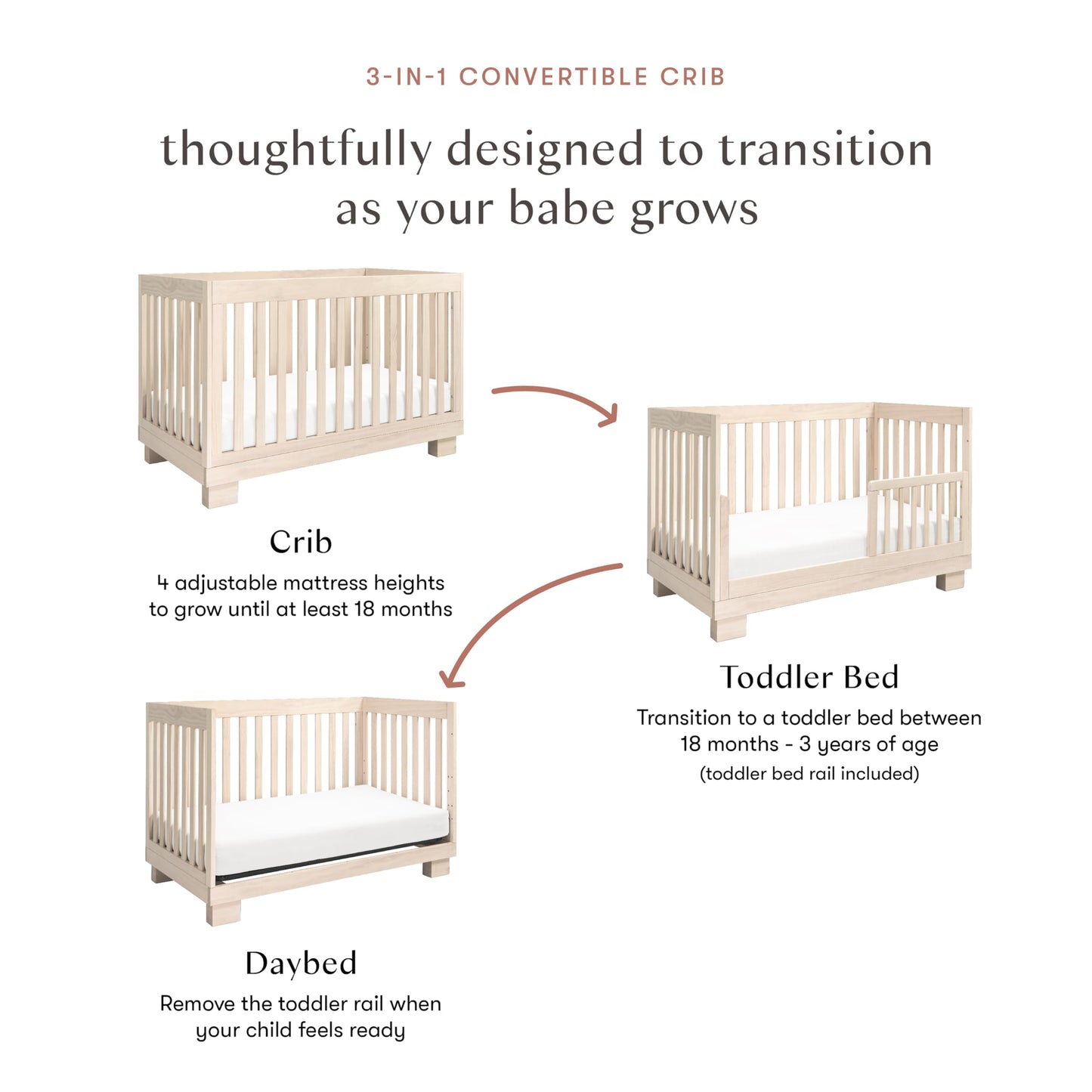 3-IN-1 CONVERTIBLE CRIB

thoughtfully designed to transition as your babe grows

Crib

4 adjustable mattress heights to grow until at least 18 months

Toddler Bed

Transition to a toddler bed between 18 months - 3 years of age
(toddler bed rail included)

Daybed

Remove the toddler rail when your child feels ready